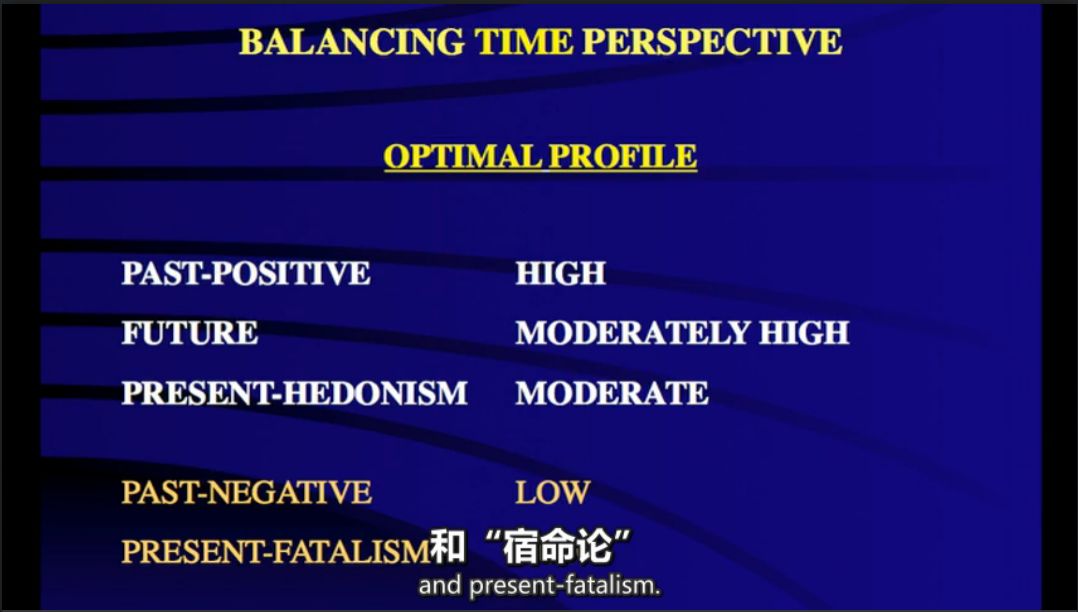 BALANCING TIME PERSPECTIVE

OPTIMAL PROFILE

| | |
|---|---|
| PAST-POSITIVE | HIGH |
| FUTURE | MODERATELY HIGH |
| PRESENT-HEDONISM | MODERATE |
| PAST-NEGATIVE | LOW |
| PRESENT-FATALISM | |

和“宿命论”
and present-fatalism.